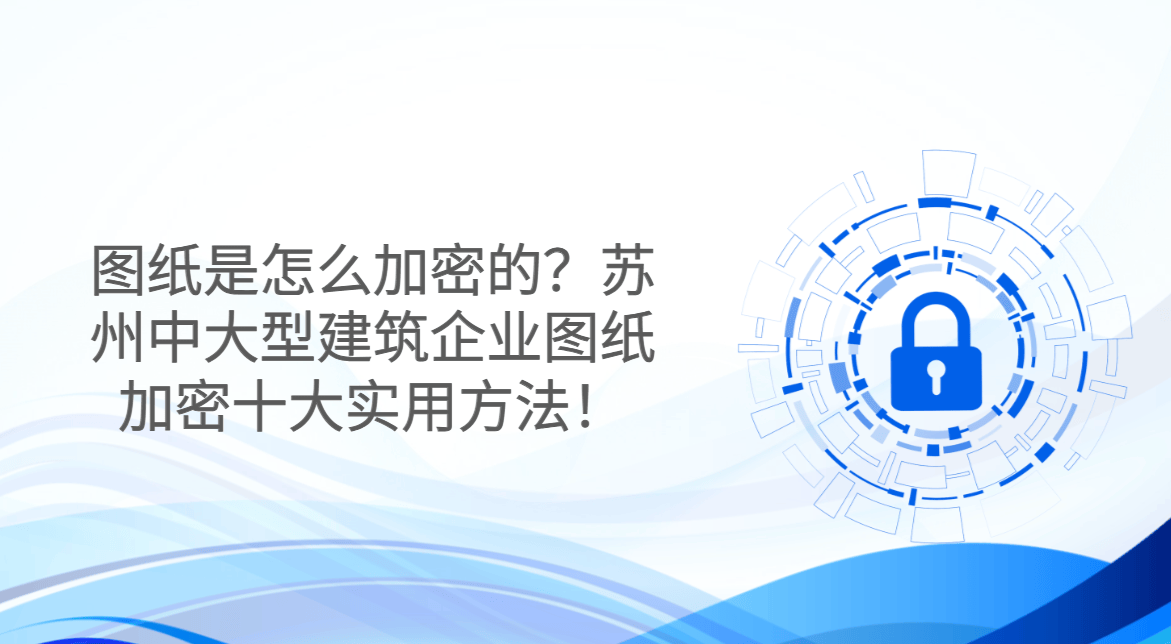 图纸是怎么加密的？苏州中大型建筑企业图纸加密十大实用方法！